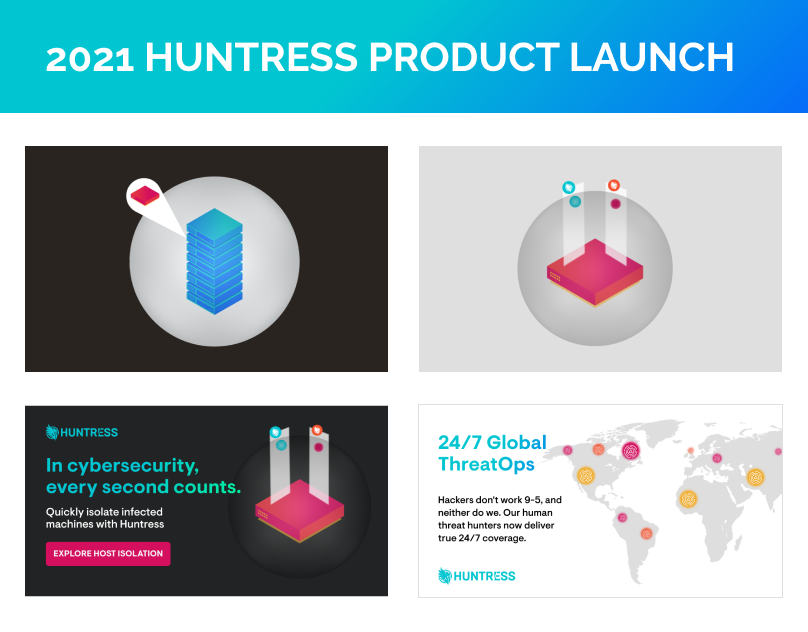 2021 HUNTRESS PRODUCT LAUNCH

HUNTRESS

In cybersecurity, every second counts.

Quickly isolate infected machines with Huntress

EXPLORE HOST ISOLATION

24/7 Global ThreatOps

Hackers don't work 9-5, and neither do we. Our human threat hunters now deliver true 24/7 coverage.

HUNTRESS